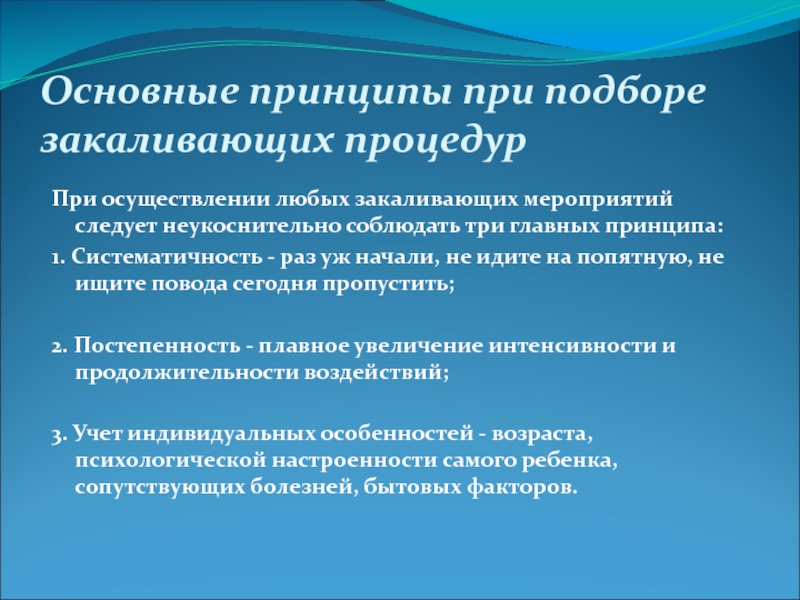 Основные принципы при подборе закаливающих процедур

При осуществлении любых закаливающих мероприятий следует неукоснительно соблюдать три главных принципа:

1. Систематичность - раз уж начали, не идите на попятную, не ищите повода сегодня пропустить;

2. Постепенность - плавное увеличение интенсивности и продолжительности воздействий;

3. Учет индивидуальных особенностей - возраста, психологической настроенности самого ребенка, сопутствующих болезней, бытовых факторов.